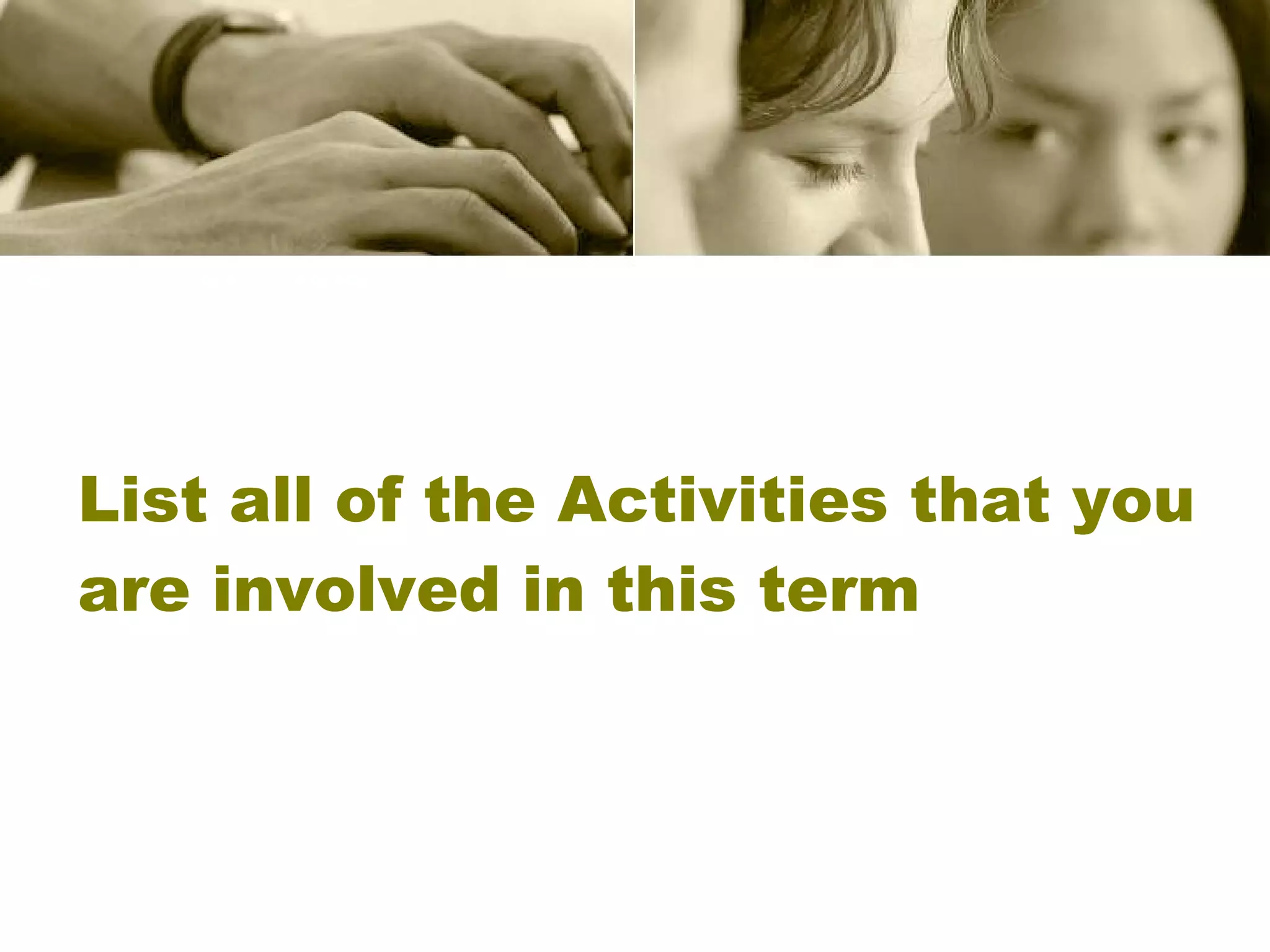 List all of the Activities that you are involved in this term